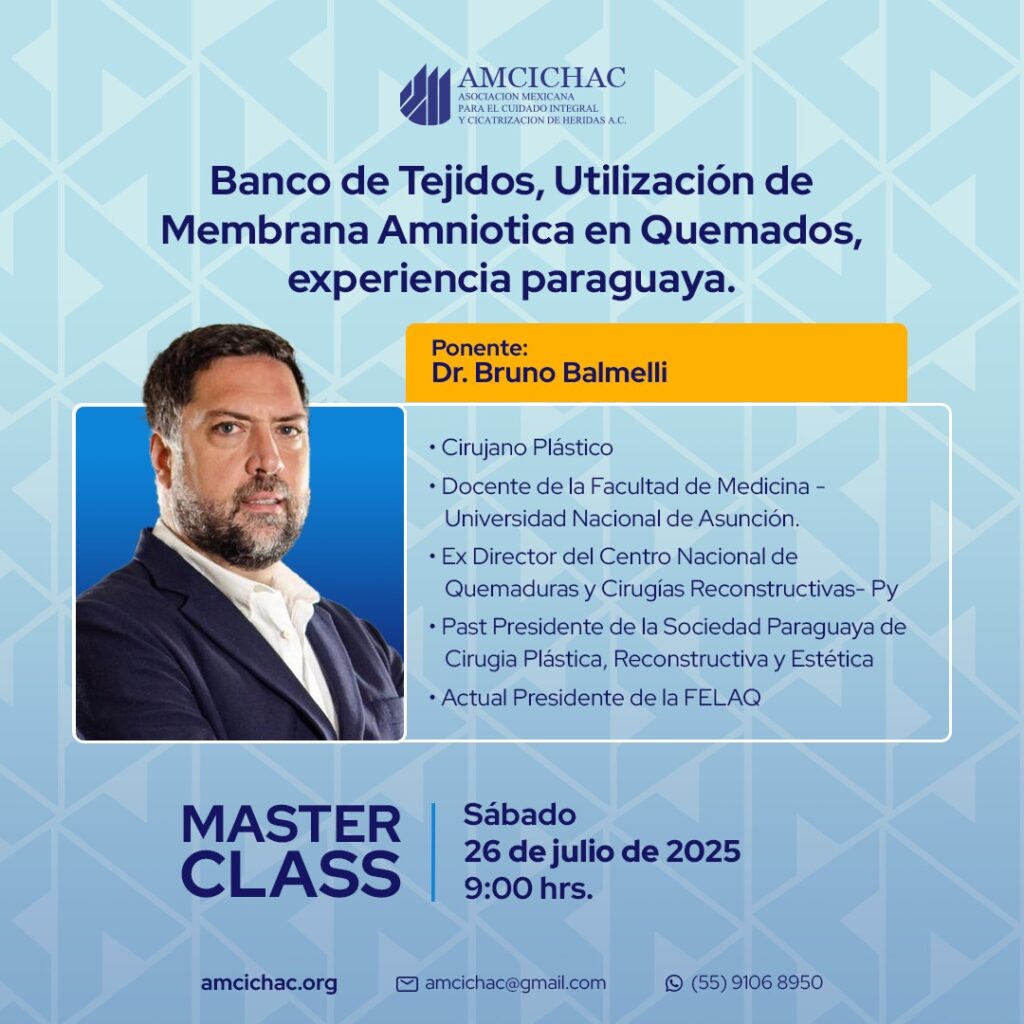 AMCICHAC
ASOCIACION MEXICANA PARA EL CUIDADO INTEGRAL Y CICATRIZACION DE HERIDAS A.C.

Banco de Tejidos, Utilización de Membrana Amniotica en Quemados, experiencia paraguaya.

Ponente:
Dr. Bruno Balmelli

• Cirujano Plástico
• Docente de la Facultad de Medicina - Universidad Nacional de Asunción.
• Ex Director del Centro Nacional de Quemaduras y Cirugías Reconstructivas- Py
• Past Presidente de la Sociedad Paraguaya de Cirugia Plástica, Reconstructiva y Estética
• Actual Presidente de la FELAQ

MASTER CLASS

Sábado
26 de julio de 2025
9:00 hrs.

amcichac.org
amcichac@gmail.com
(55) 9106 8950